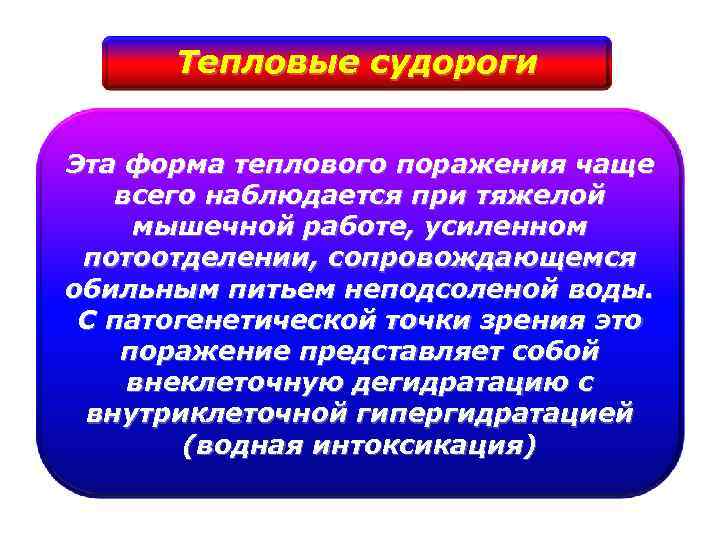 Тепловые судороги

Эта форма теплового поражения чаще всего наблюдается при тяжелой мышечной работе, усиленном потоотделении, сопровождающемся обильным питьем неподсоленой воды. С патогенетической точки зрения это поражение представляет собой внеклеточную дегидратацию с внутриклеточной гипергидратацией (водная интоксикация)